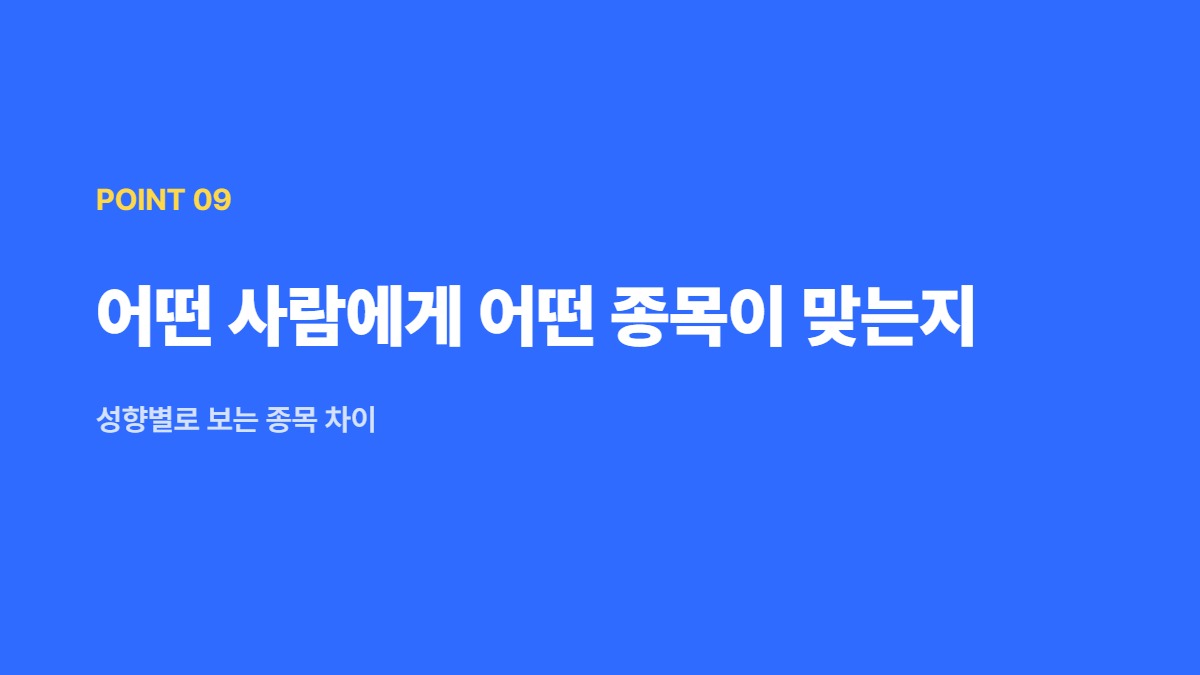 POINT 09

어떤 사람에게 어떤 종목이 맞는지

성향별로 보는 종목 차이